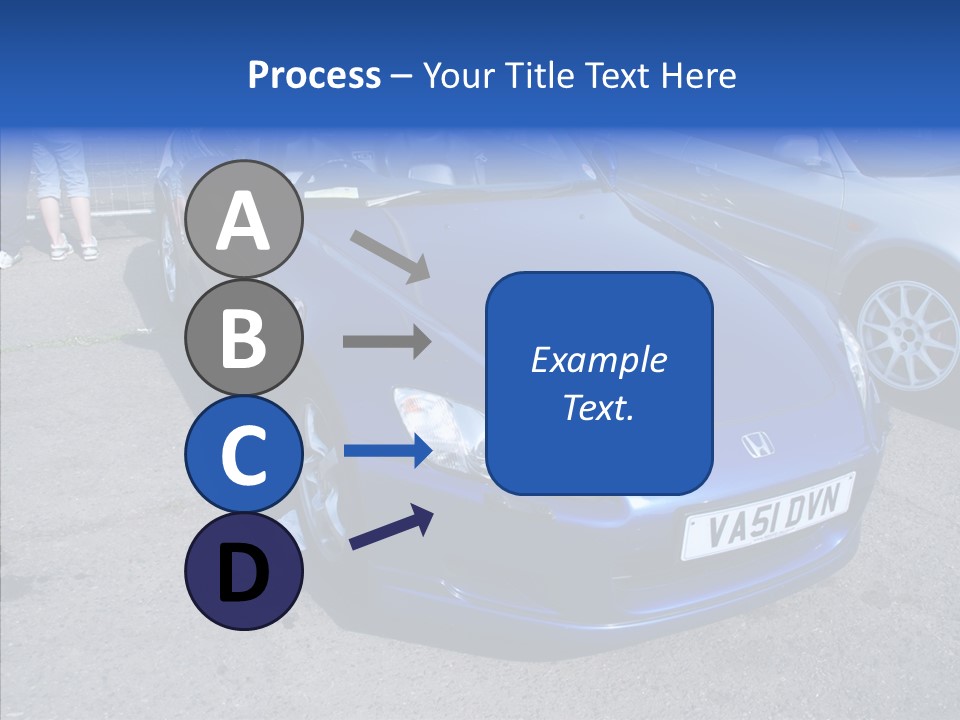 Process – Your Title Text Here

A

B

C

D

Example Text.

VA51 DVN